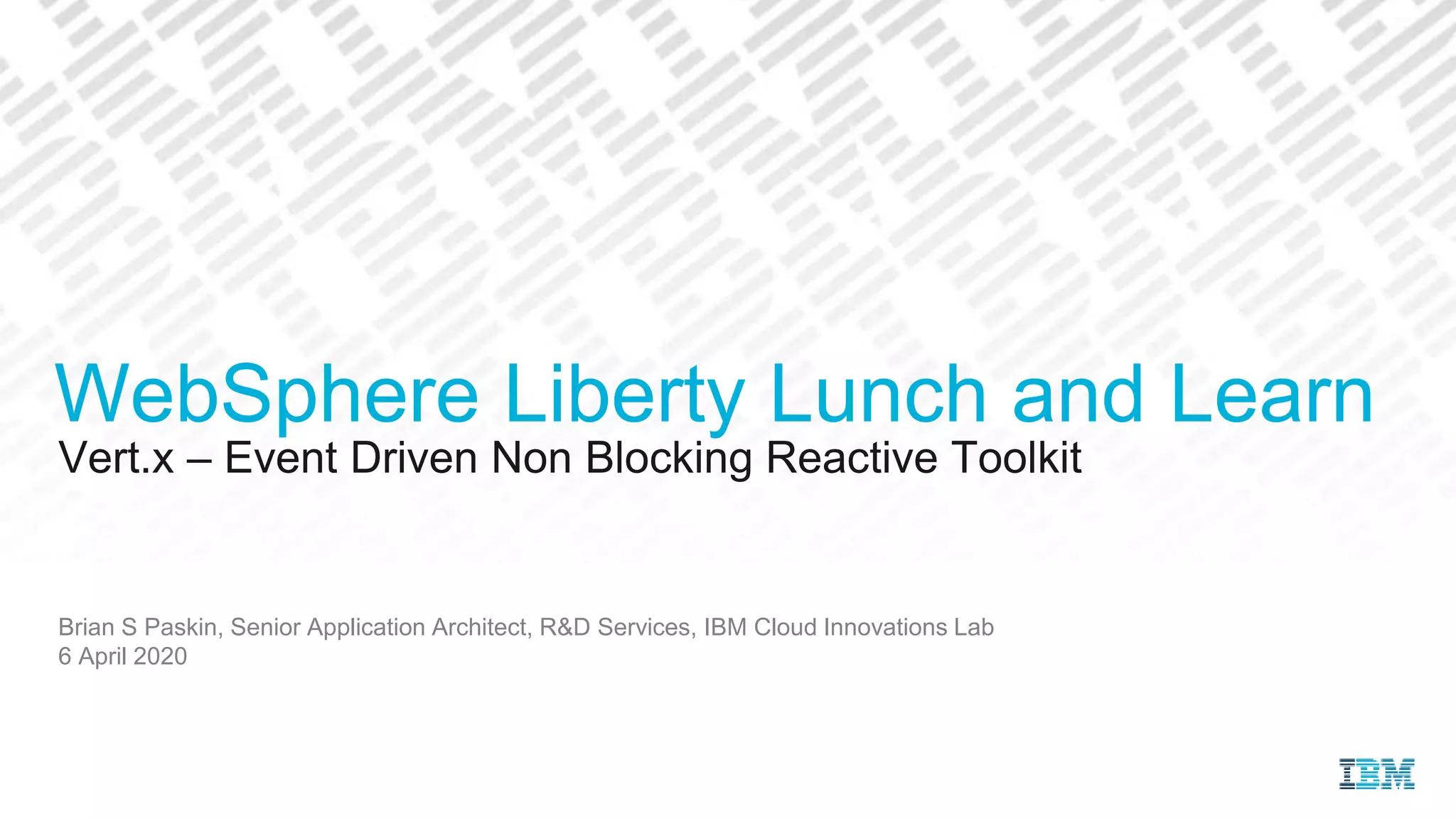 WebSphere Liberty Lunch and Learn
Vert.x – Event Driven Non Blocking Reactive Toolkit

Brian S Paskin, Senior Application Architect, R&D Services, IBM Cloud Innovations Lab
6 April 2020

IBM